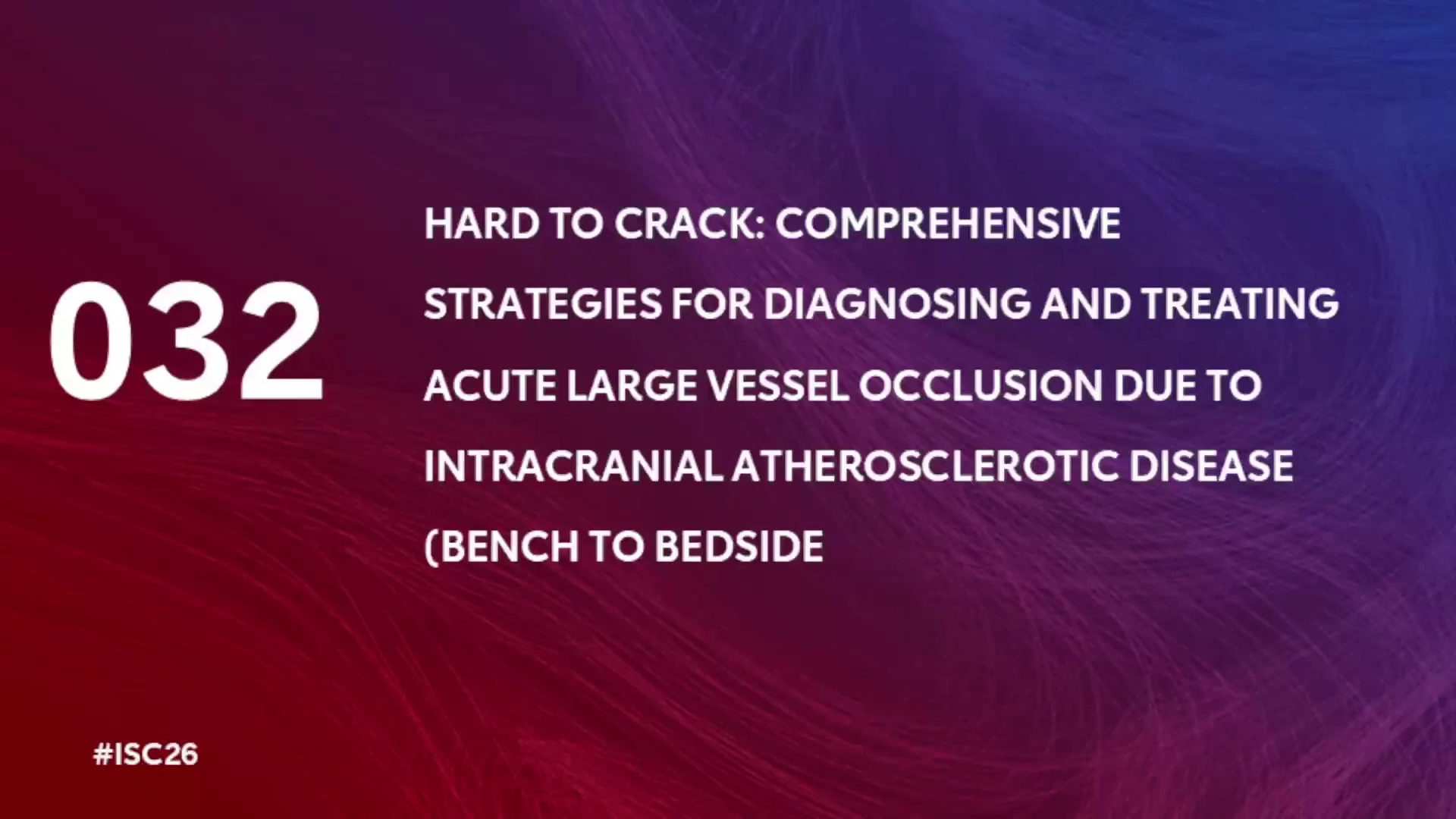 032

HARD TO CRACK: COMPREHENSIVE STRATEGIES FOR DIAGNOSING AND TREATING ACUTE LARGE VESSEL OCCLUSION DUE TO INTRACRANIAL ATHEROSCLEROTIC DISEASE (BENCH TO BEDSIDE

#ISC26